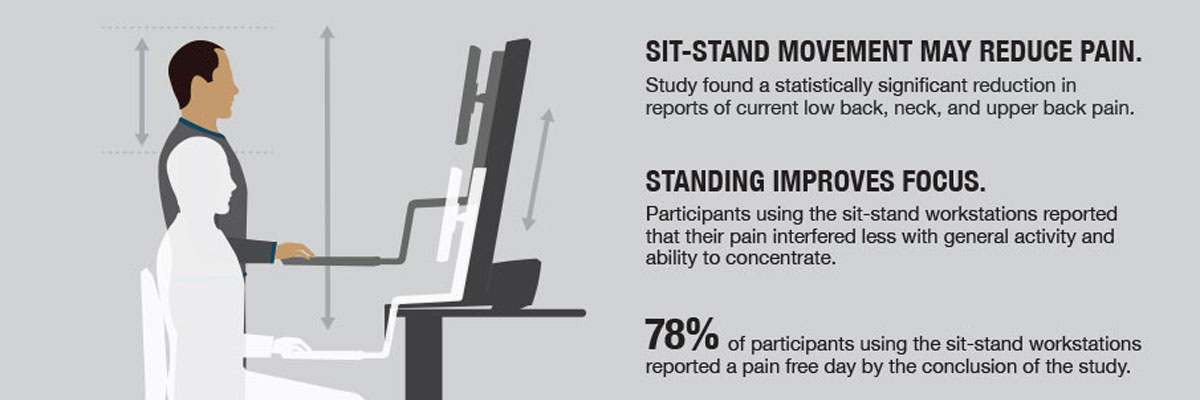 SIT-STAND MOVEMENT MAY REDUCE PAIN.

Study found a statistically significant reduction in reports of current low back, neck, and upper back pain.

STANDING IMPROVES FOCUS.

Participants using the sit-stand workstations reported that their pain interfered less with general activity and ability to concentrate.

78% of participants using the sit-stand workstations reported a pain free day by the conclusion of the study.